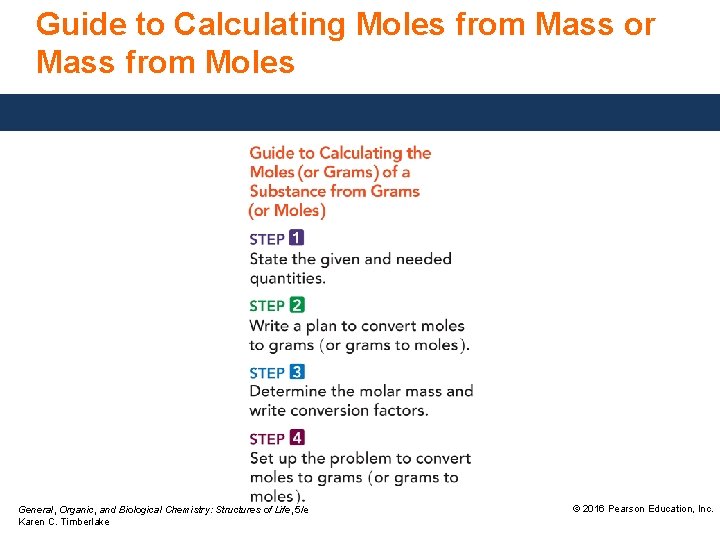 Guide to Calculating Moles from Mass or Mass from Moles

Guide to Calculating the Moles (or Grams) of a Substance from Grams (or Moles)

STEP 1
State the given and needed quantities.

STEP 2
Write a plan to convert moles to grams (or grams to moles).

STEP 3
Determine the molar mass and write conversion factors.

STEP 4
Set up the problem to convert moles to grams (or grams to moles).

General, Organic, and Biological Chemistry: Structures of Life, 5/e
Karen C. Timberlake

© 2016 Pearson Education, Inc.